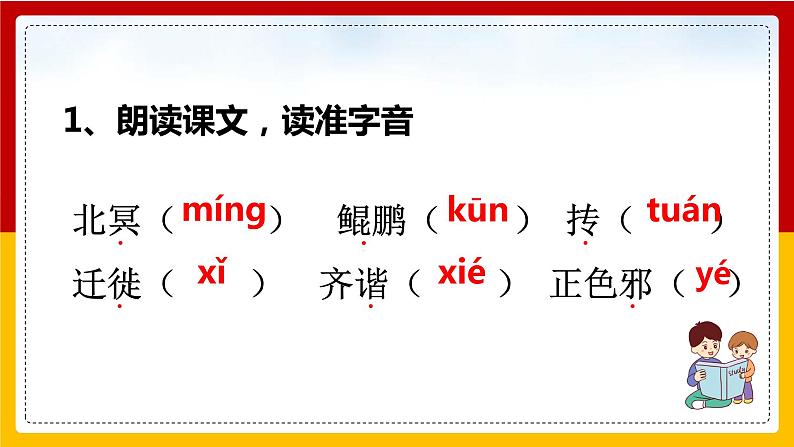 1、朗读课文，读准字音

北冥（míng） 鲲鹏（kūn） 抟（tuán）

迁徙（xǐ） 齐谐（xié） 正色邪（yé）